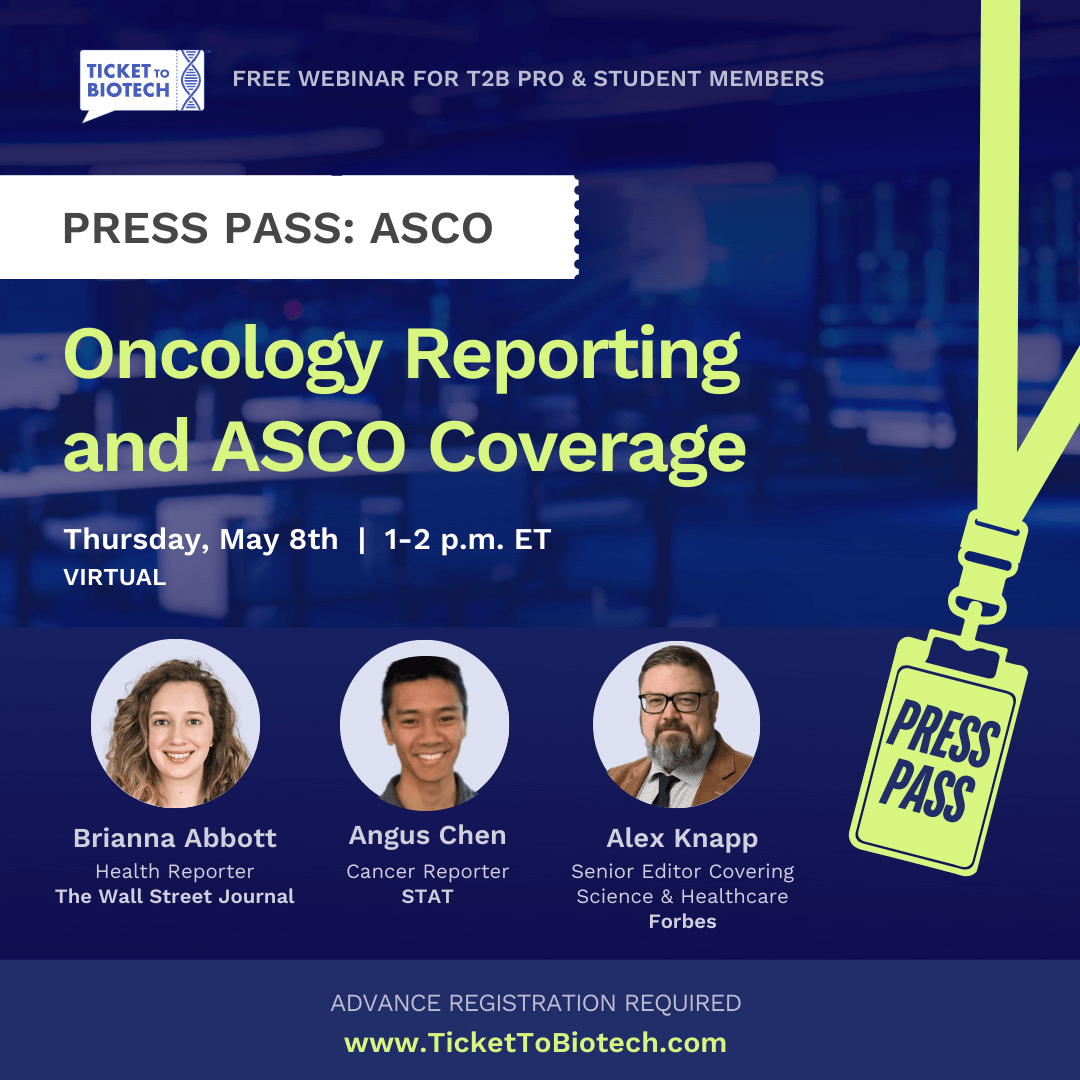 TICKET TO BIOTECH

FREE WEBINAR FOR T2B PRO & STUDENT MEMBERS

PRESS PASS: ASCO

Oncology Reporting and ASCO Coverage

Thursday, May 8th | 1-2 p.m. ET
VIRTUAL

PRESS PASS

Brianna Abbott
Health Reporter
The Wall Street Journal

Angus Chen
Cancer Reporter
STAT

Alex Knapp
Senior Editor Covering Science & Healthcare
Forbes

ADVANCE REGISTRATION REQUIRED
www.TicketToBiotech.com